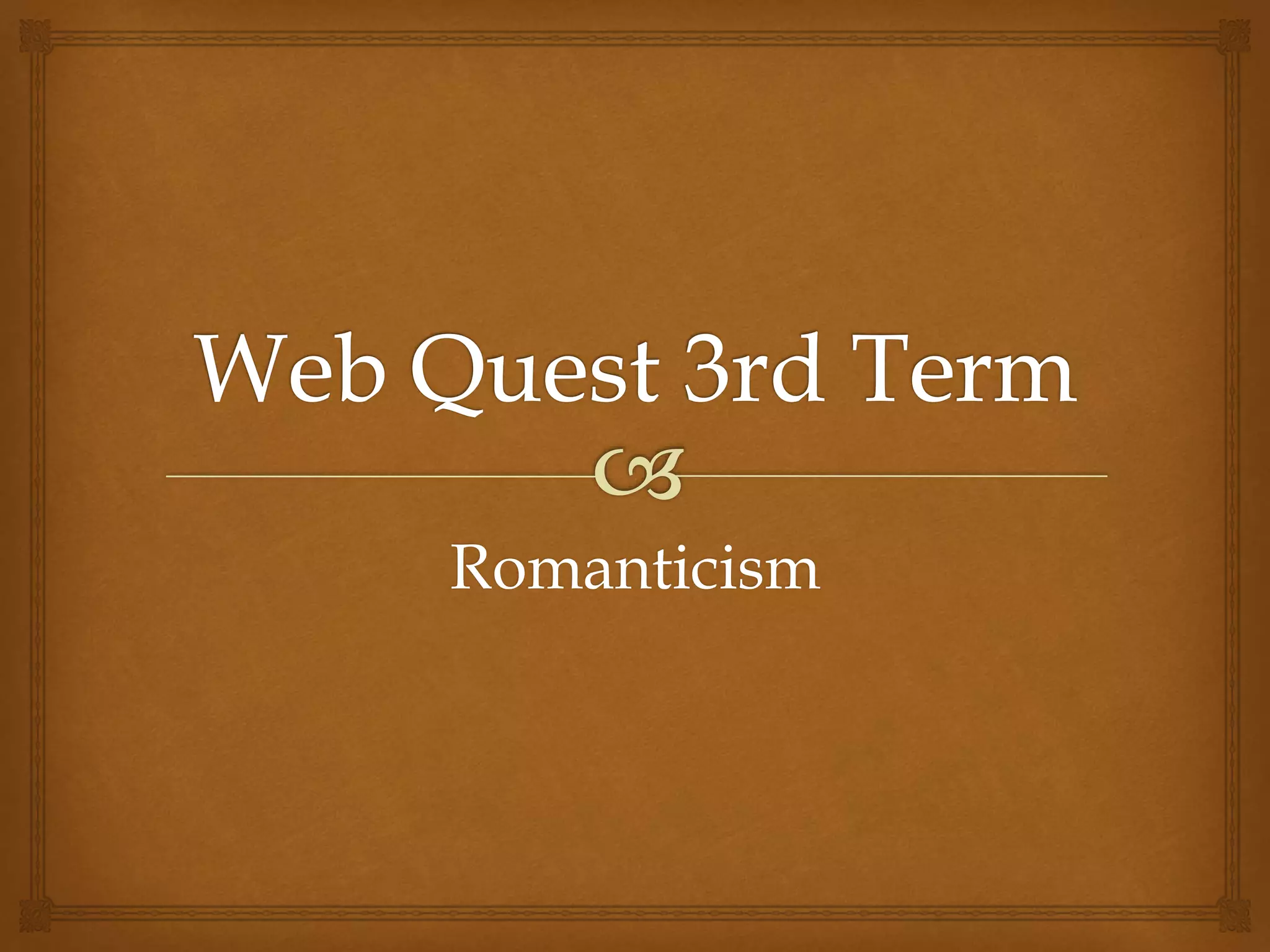 Web Quest 3rd Term

Romanticism